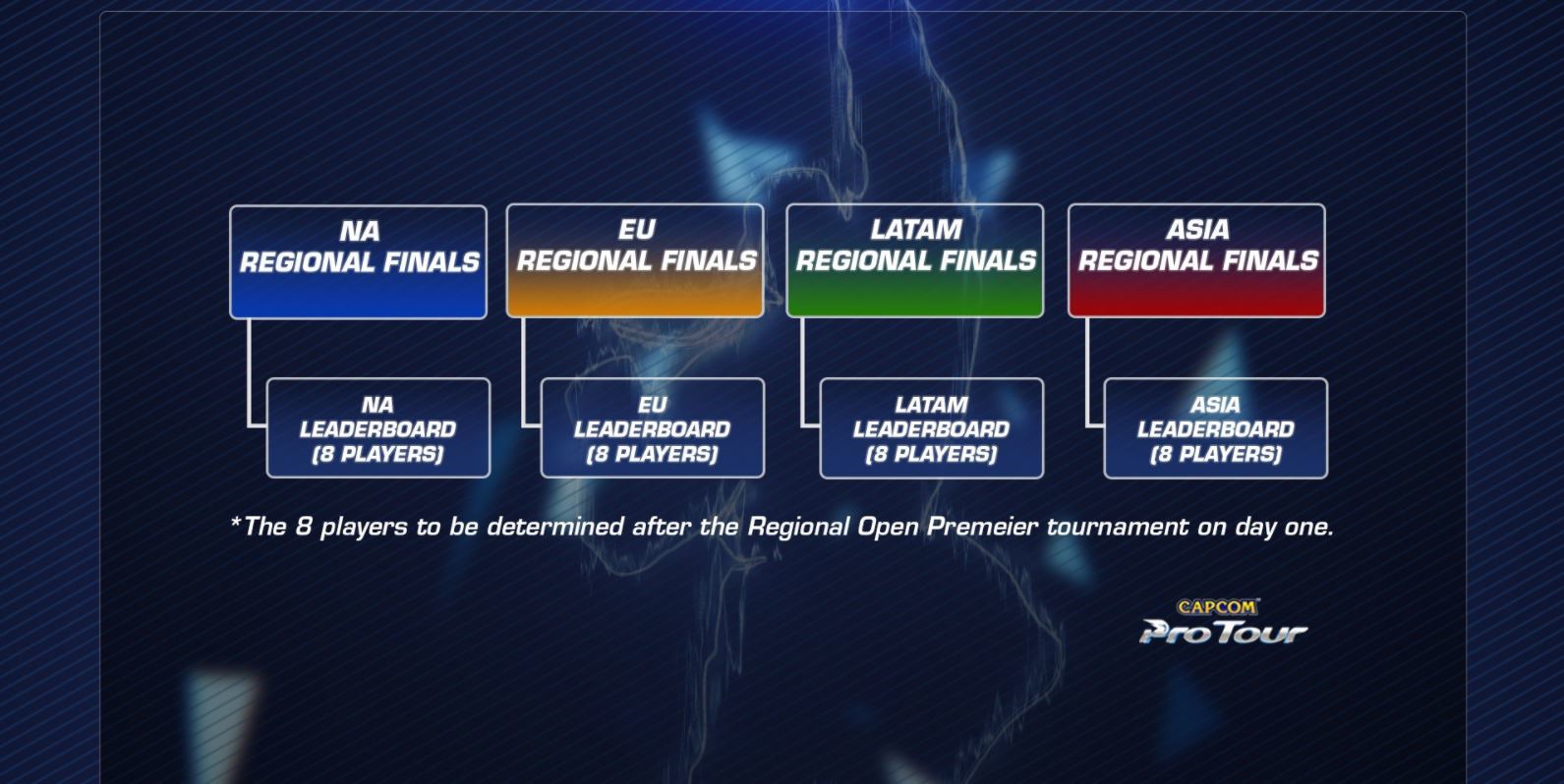 NA
REGIONAL FINALS

NA
LEADERBOARD
(8 PLAYERS)

EU
REGIONAL FINALS

EU
LEADERBOARD
(8 PLAYERS)

LATAM
REGIONAL FINALS

LATAM
LEADERBOARD
(8 PLAYERS)

ASIA
REGIONAL FINALS

ASIA
LEADERBOARD
(8 PLAYERS)

*The 8 players to be determined after the Regional Open Premeier tournament on day one.

CAPCOM
Pro Tour